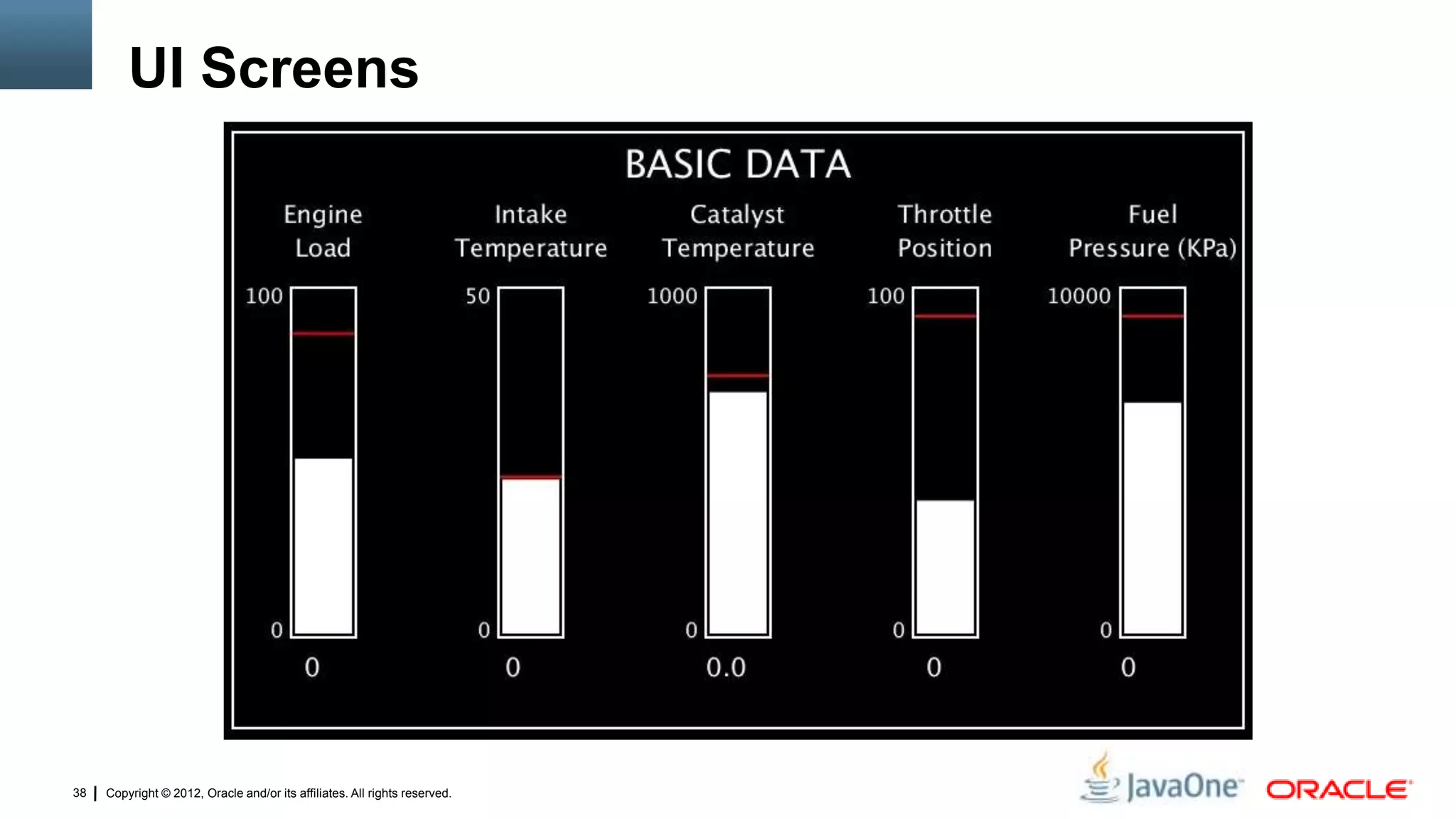 UI Screens

BASIC DATA

Engine Load

100

0

0

Intake Temperature

50

0

0

Catalyst Temperature

1000

0

0.0

Throttle Position

100

0

0

Fuel Pressure (KPa)

10000

0

0

38 | Copyright © 2012, Oracle and/or its affiliates. All rights reserved.

JavaOne ORACLE